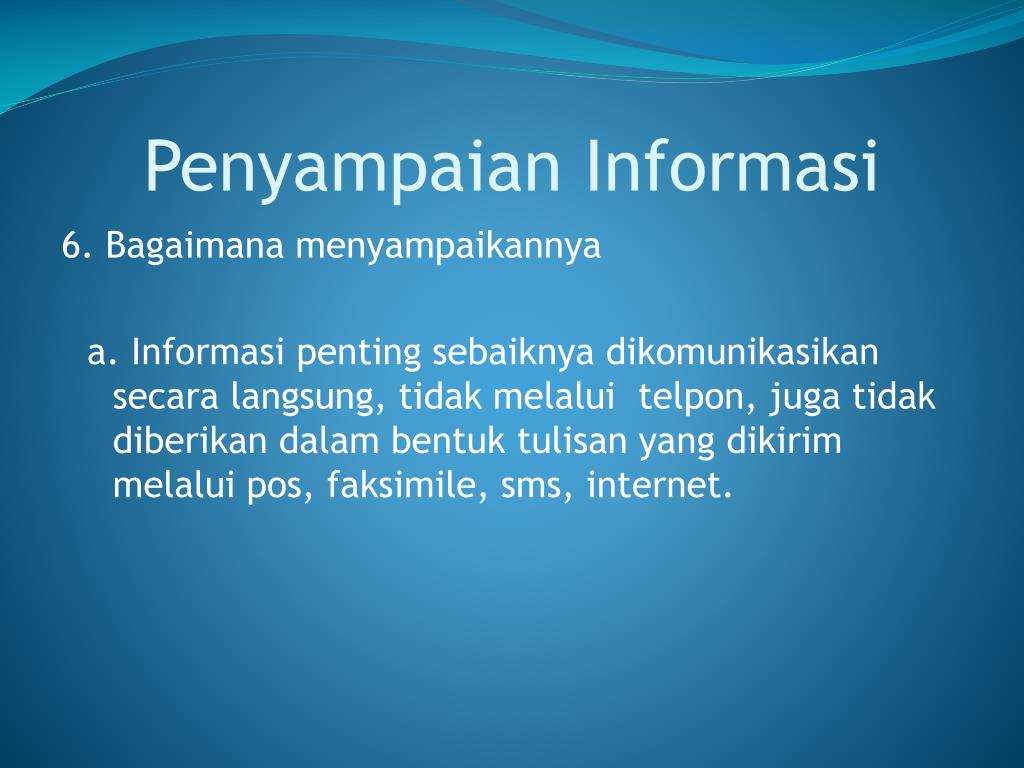 Penyampaian Informasi

6. Bagaimana menyampaikannya

a. Informasi penting sebaiknya dikomunikasikan secara langsung, tidak melalui telpon, juga tidak diberikan dalam bentuk tulisan yang dikirim melalui pos, faksimile, sms, internet.